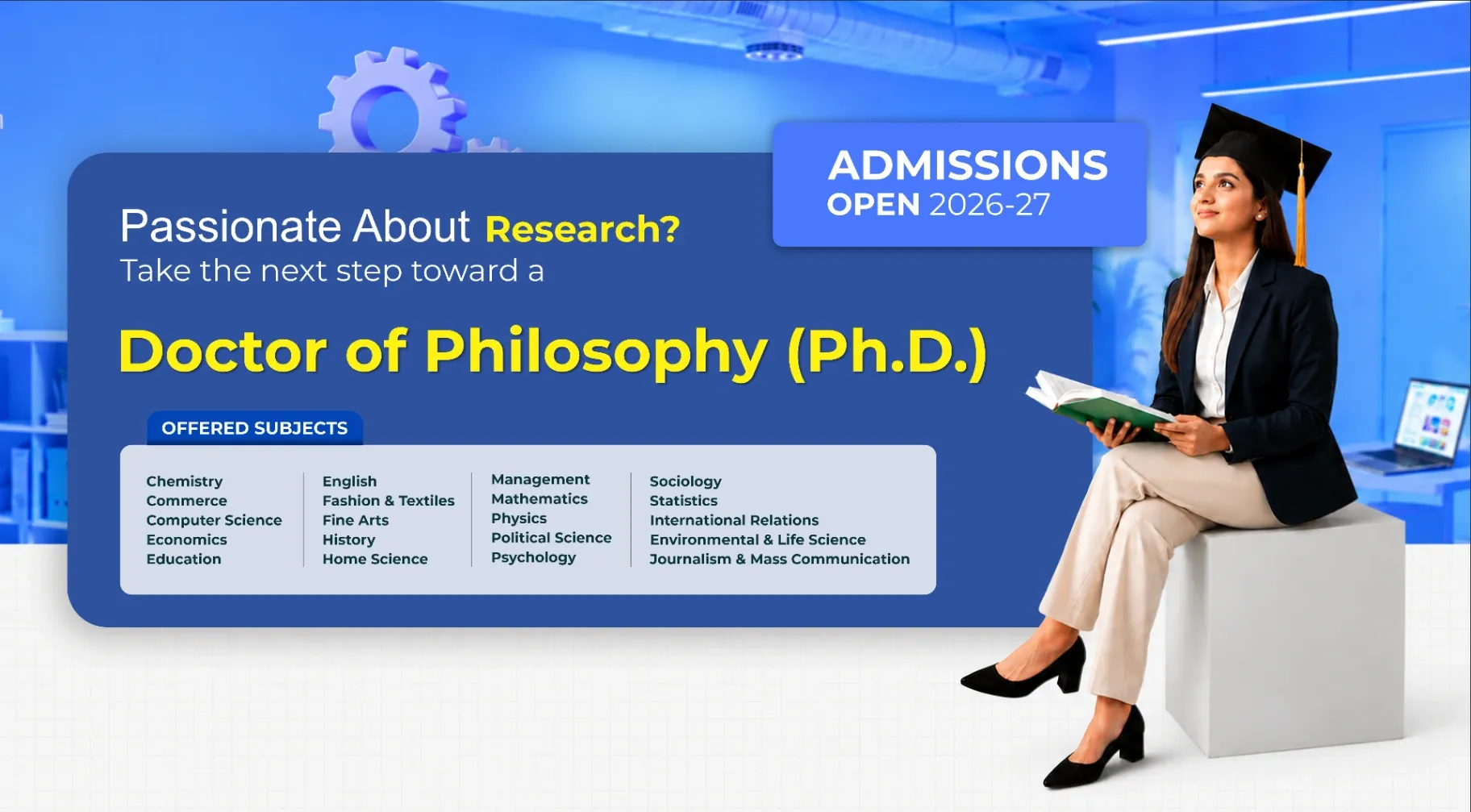 ADMISSIONS
OPEN 2026-27

Passionate About Research?
Take the next step toward a

Doctor of Philosophy (Ph.D.)

OFFERED SUBJECTS

Chemistry
Commerce
Computer Science
Economics
Education

English
Fashion & Textiles
Fine Arts
History
Home Science

Management
Mathematics
Physics
Political Science
Psychology

Sociology
Statistics
International Relations
Environmental & Life Science
Journalism & Mass Communication